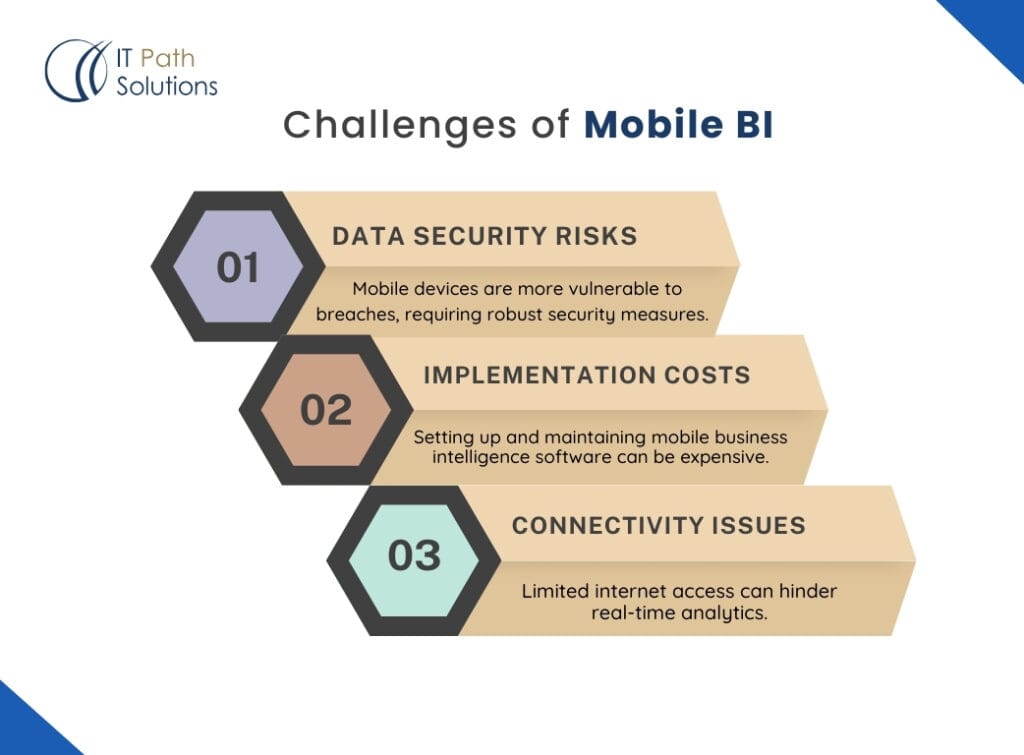 IT Path Solutions

Challenges of Mobile BI

01

DATA SECURITY RISKS

Mobile devices are more vulnerable to breaches, requiring robust security measures.

02

IMPLEMENTATION COSTS

Setting up and maintaining mobile business intelligence software can be expensive.

03

CONNECTIVITY ISSUES

Limited internet access can hinder real-time analytics.